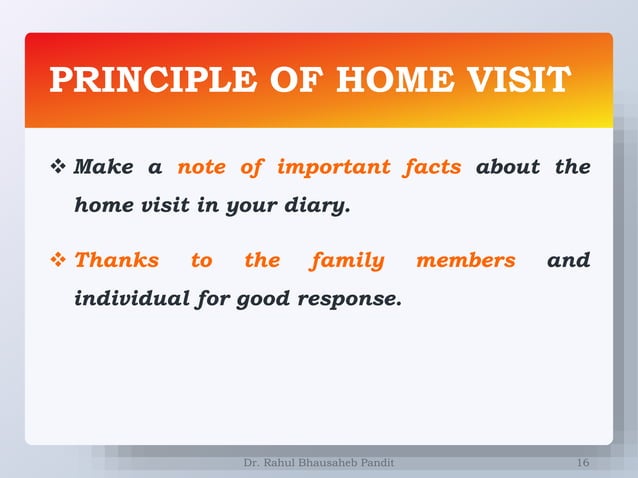 PRINCIPLE OF HOME VISIT

❖ Make a note of important facts about the home visit in your diary.

❖ Thanks to the family members and individual for good response.

Dr. Rahul Bhausaheb Pandit

16